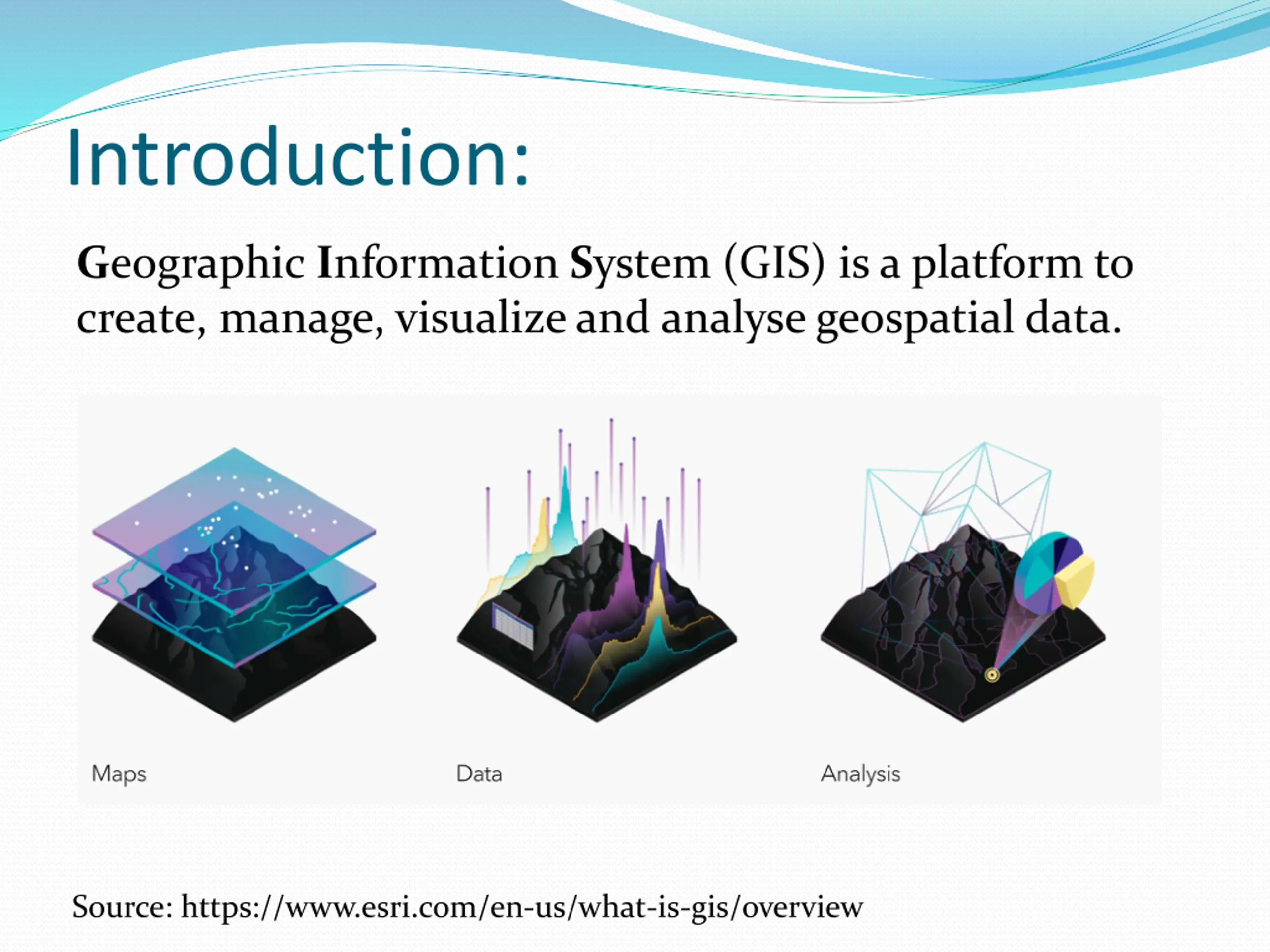 Introduction:

Geographic Information System (GIS) is a platform to create, manage, visualize and analyse geospatial data.

Maps

Data

Analysis

Source: https://www.esri.com/en-us/what-is-gis/overview